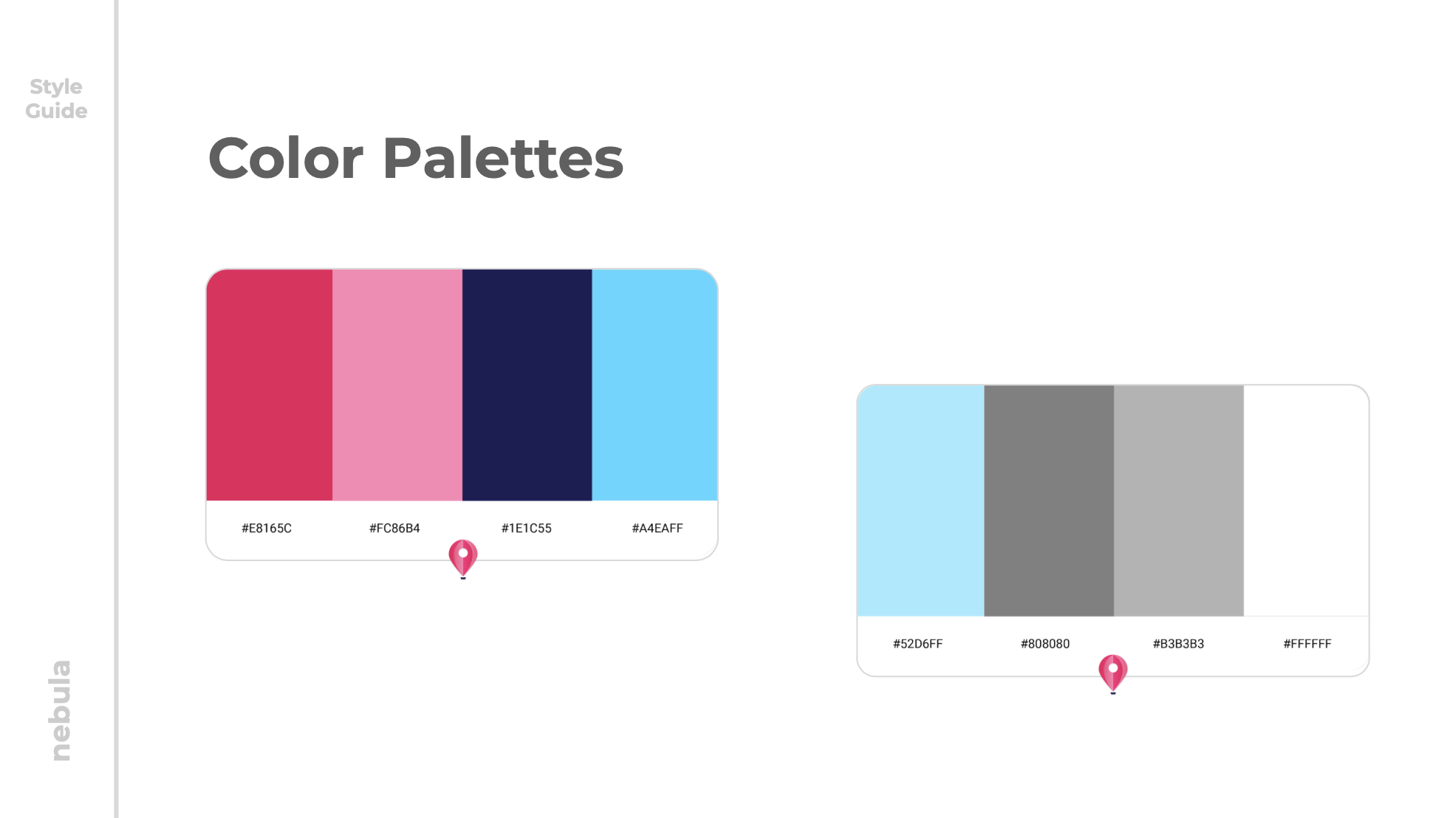 Style Guide

Color Palettes

#E8165C #FC86B4 #1E1C55 #A4EAFF

#52D6FF #808080 #B3B3B3 #FFFFFF

nebula